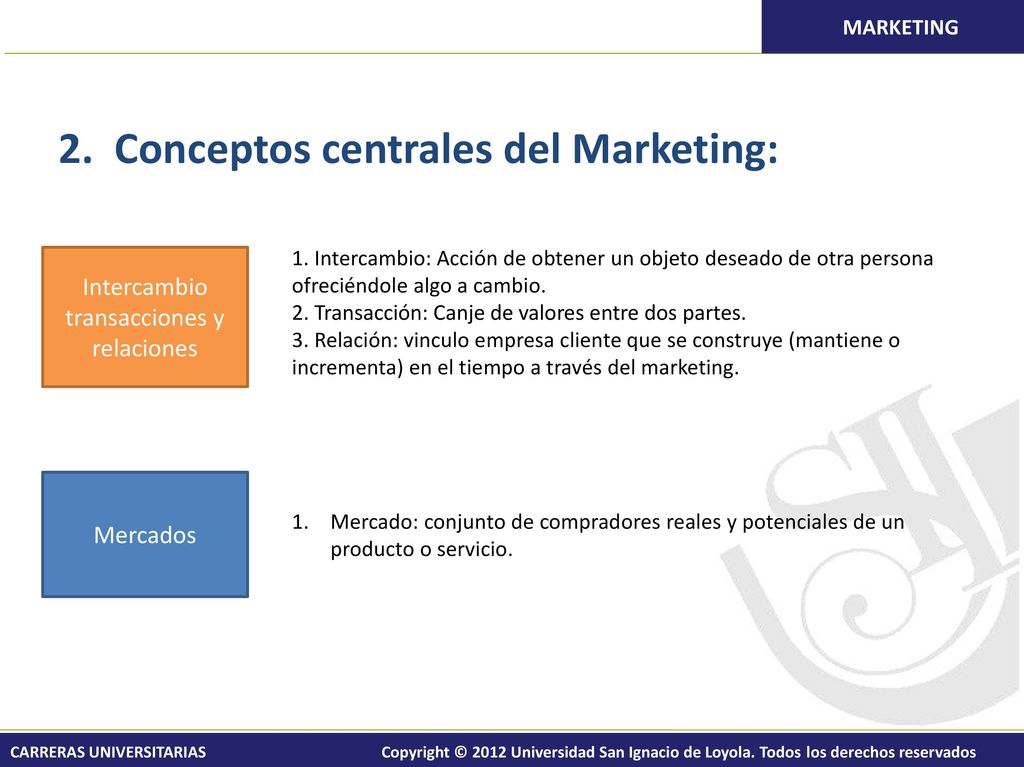 MARKETING

2. Conceptos centrales del Marketing:

Intercambio transacciones y relaciones

1. Intercambio: Acción de obtener un objeto deseado de otra persona ofreciéndole algo a cambio.
2. Transacción: Canje de valores entre dos partes.
3. Relación: vinculo empresa cliente que se construye (mantiene o incrementa) en el tiempo a través del marketing.

Mercados

1. Mercado: conjunto de compradores reales y potenciales de un producto o servicio.

CARRERAS UNIVERSITARIAS

Copyright © 2012 Universidad San Ignacio de Loyola. Todos los derechos reservados